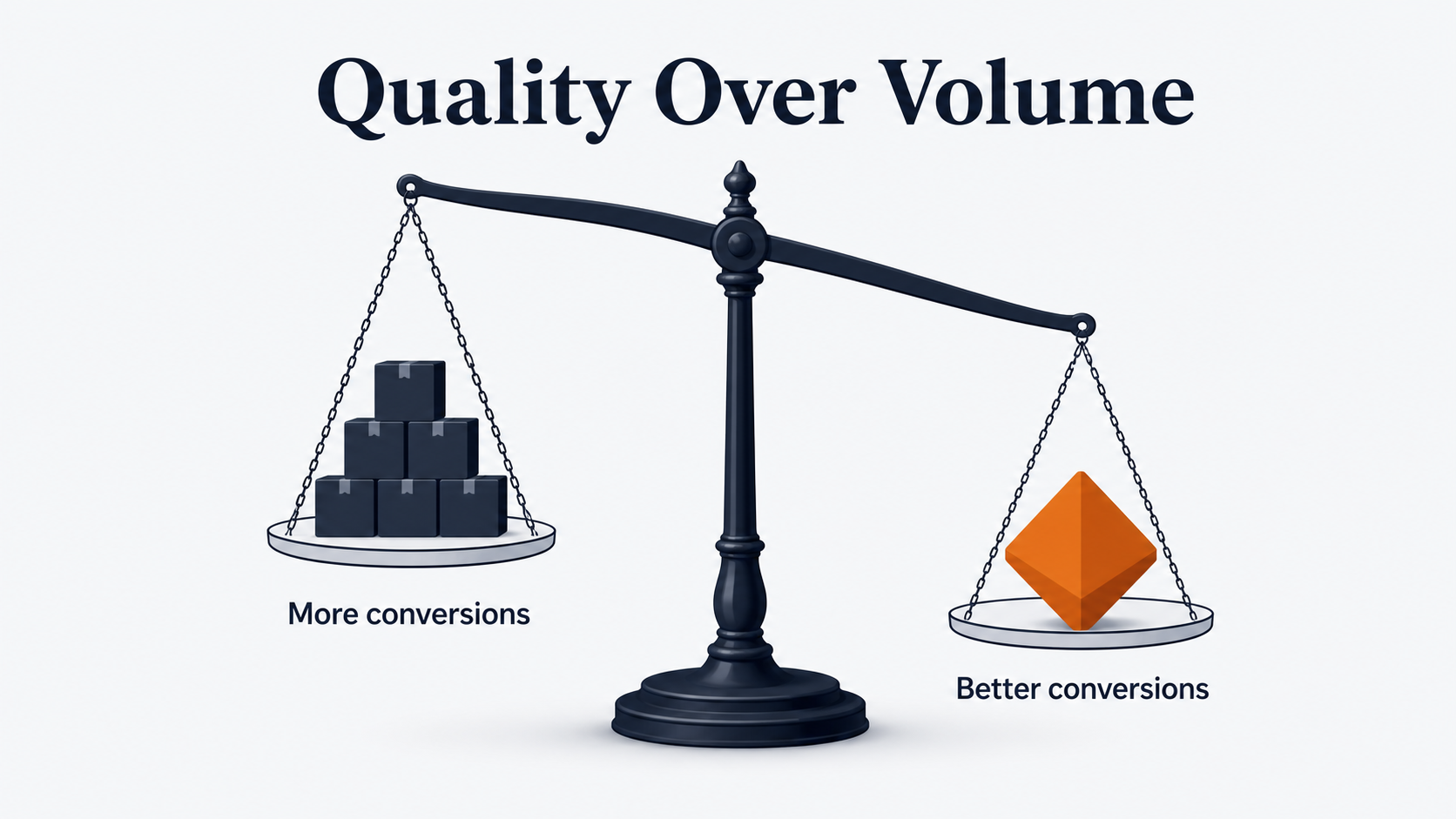 Quality Over Volume

More conversions

Better conversions